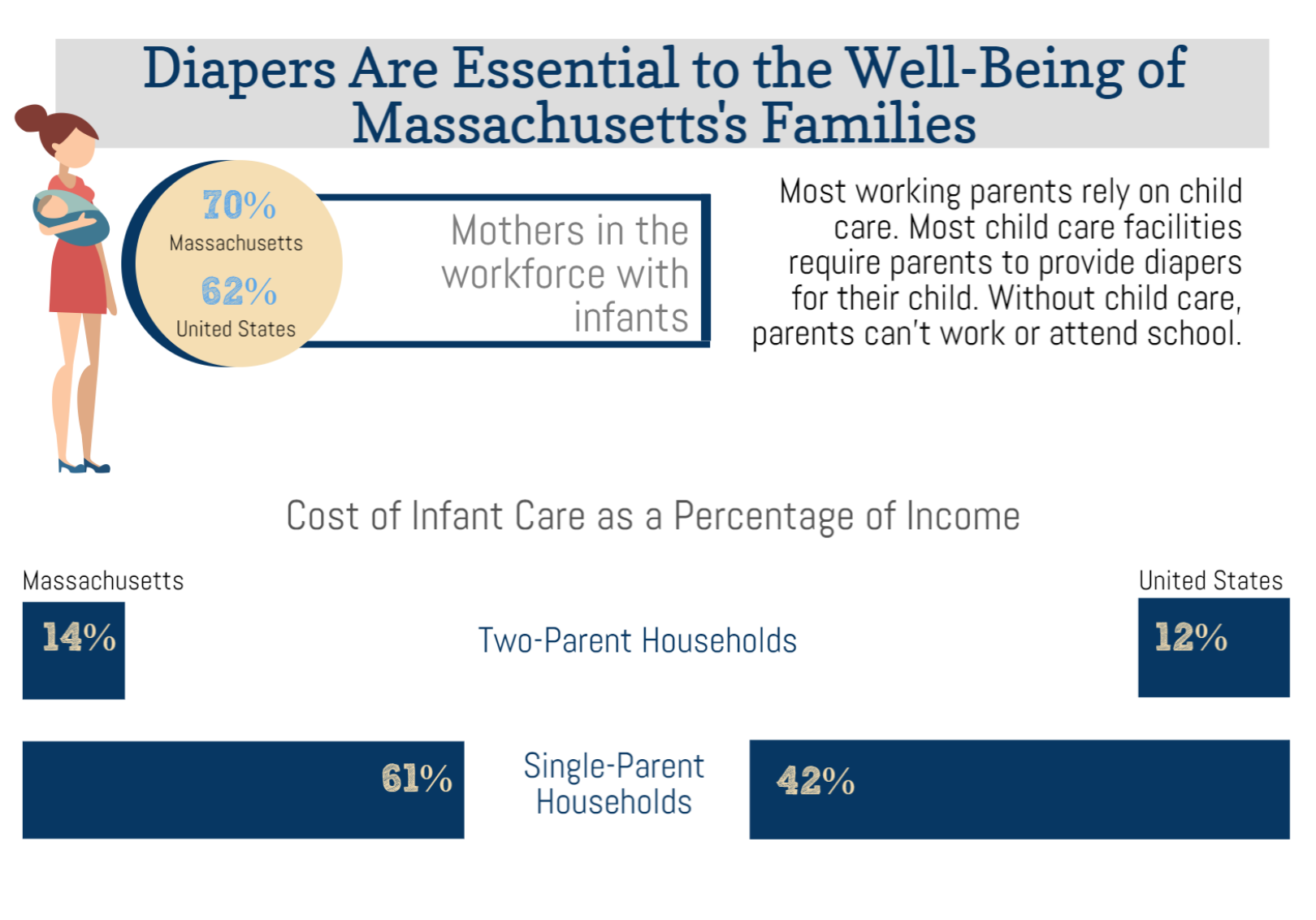 Diapers Are Essential to the Well-Being of Massachusetts's Families

70%
Massachusetts
62%
United States

Mothers in the workforce with infants

Most working parents rely on child care. Most child care facilities require parents to provide diapers for their child. Without child care, parents can't work or attend school.

Cost of Infant Care as a Percentage of Income

Massachusetts

United States

14%

Two-Parent Households

12%

61%

Single-Parent Households

42%